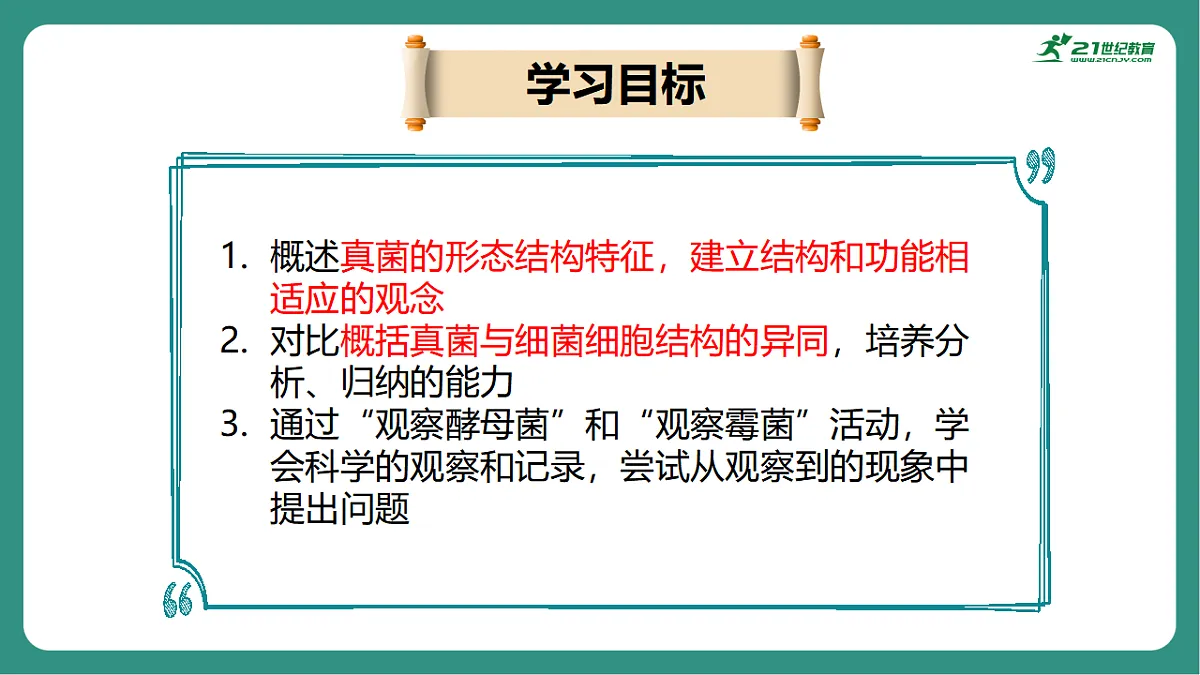 21世纪教育
www.21cnjy.com

学习目标

1. 概述真菌的形态结构特征，建立结构和功能相适应的观念
2. 对比概括真菌与细菌细胞结构的异同，培养分析、归纳的能力
3. 通过“观察酵母菌”和“观察霉菌”活动，学会科学的观察和记录，尝试从观察到的现象中提出问题